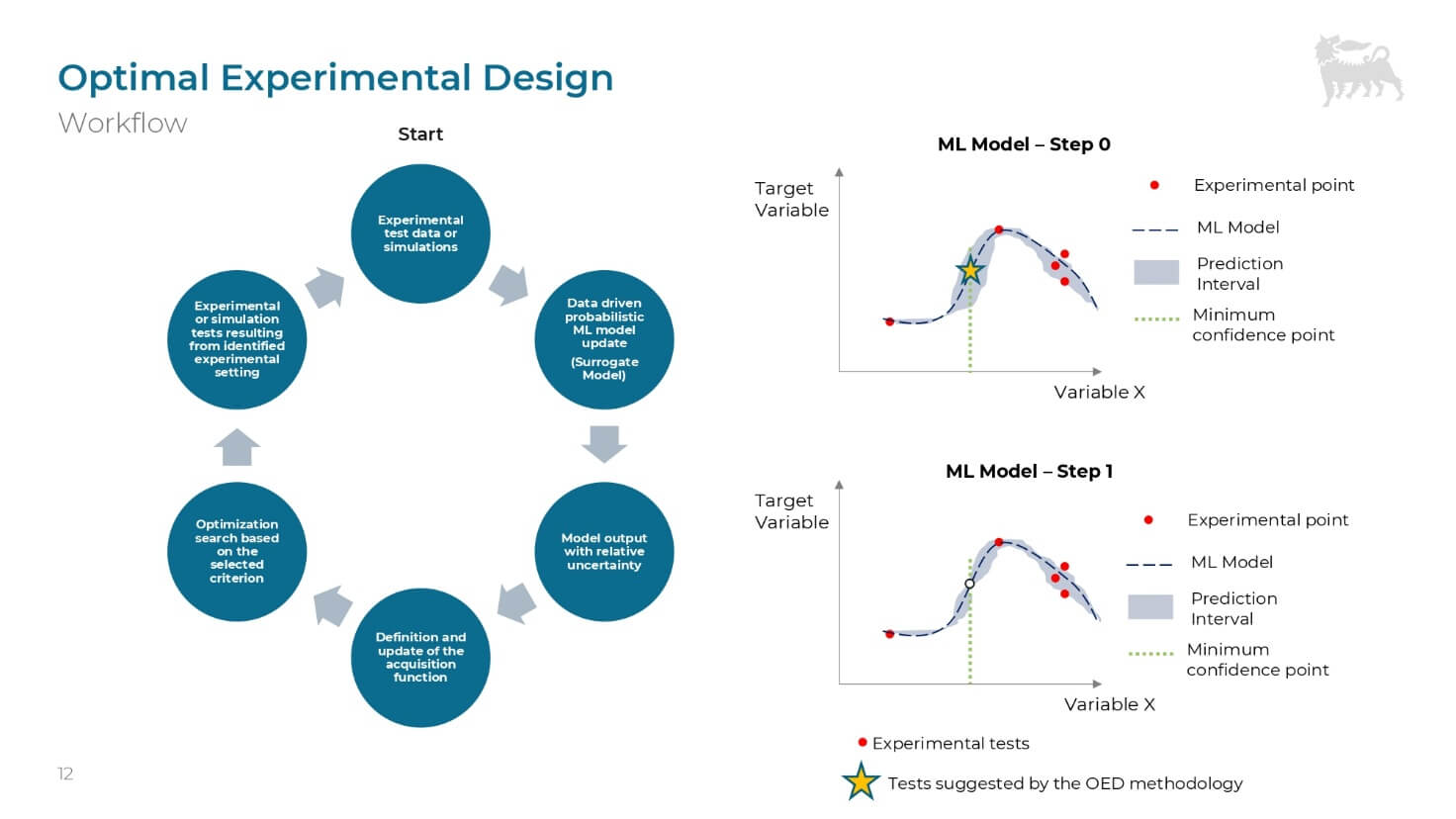 Optimal Experimental Design
Workflow

Start

Experimental test data or simulations

Data driven probabilistic ML model update
(Surrogate Model)

Model output with relative uncertainty

Definition and update of the acquisition function

Optimization search based on the selected criterion

Experimental or simulation tests resulting from identified experimental setting

ML Model – Step 0

Target Variable

Variable X

Experimental point
ML Model
Prediction Interval
Minimum confidence point

ML Model – Step 1

Target Variable

Variable X

Experimental point
ML Model
Prediction Interval
Minimum confidence point

Experimental tests
Tests suggested by the OED methodology

12